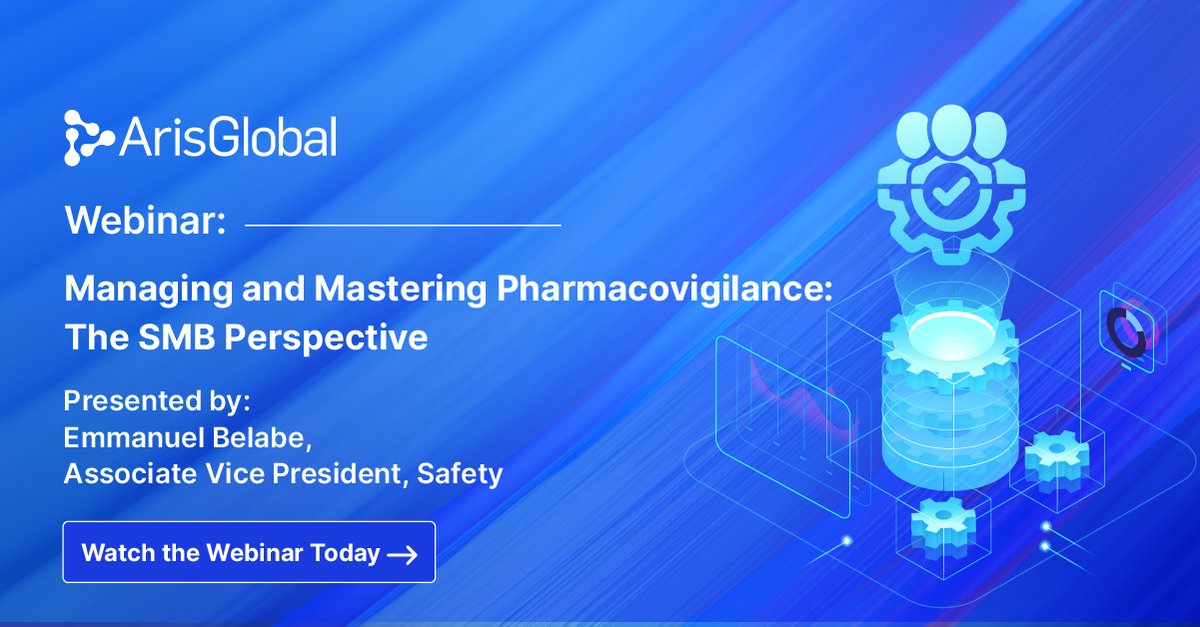 ArisGlobal

Webinar:

Managing and Mastering Pharmacovigilance: The SMB Perspective

Presented by:
Emmanuel Belabe,
Associate Vice President, Safety

Watch the Webinar Today →